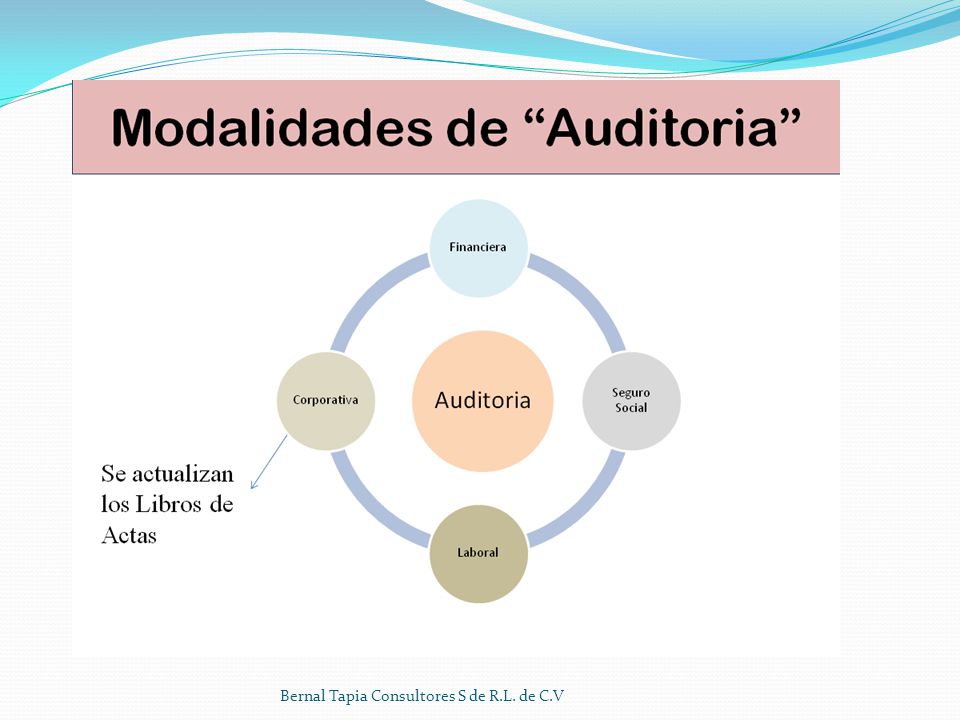 Modalidades de “Auditoria”

Financiera

Corporativa

Auditoria

Seguro Social

Laboral

Se actualizan los Libros de Actas

Bernal Tapia Consultores S de R.L. de C.V